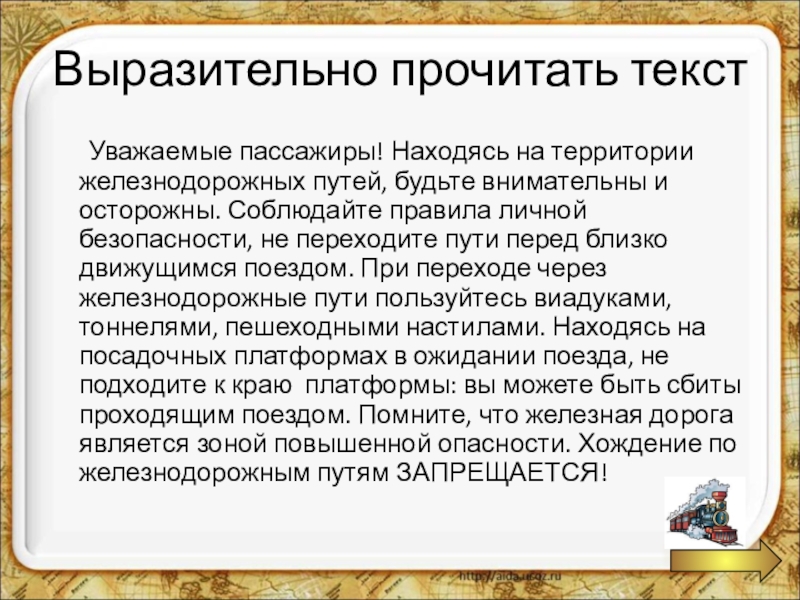 Выразительно прочитать текст

Уважаемые пассажиры! Находясь на территории железнодорожных путей, будьте внимательны и осторожны. Соблюдайте правила личной безопасности, не переходите пути перед близко движущимся поездом. При переходе через железнодорожные пути пользуйтесь виадуками, тоннелями, пешеходными настилами. Находясь на посадочных платформах в ожидании поезда, не подходите к краю платформы: вы можете быть сбиты проходящим поездом. Помните, что железная дорога является зоной повышенной опасности. Хождение по железнодорожным путям ЗАПРЕЩАЕТСЯ!

http://aida.ucoz.ru